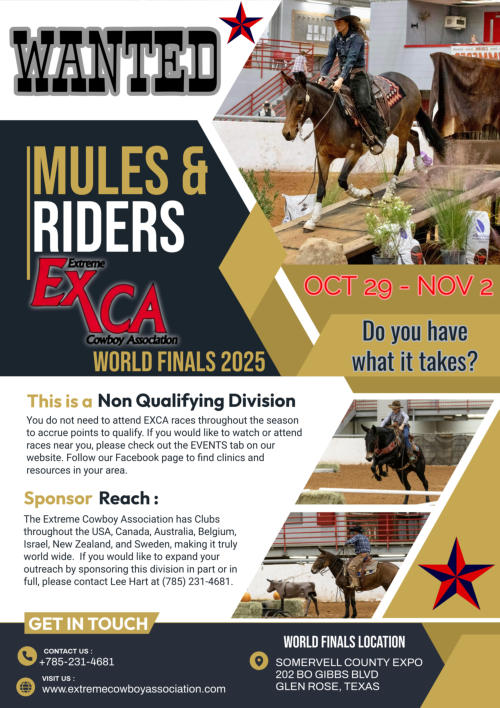 WANTED

MULES &
RIDERS

Extreme
EXCA
Cowboy Association

WORLD FINALS 2025

OCT 29 - NOV 2

Do you have what it takes?

This is a Non Qualifying Division

You do not need to attend EXCA races throughout the season to accrue points to qualify. If you would like to watch or attend races near you, please check out the EVENTS tab on our website. Follow our Facebook page to find clinics and resources in your area.

Sponsor Reach :

The Extreme Cowboy Association has Clubs throughout the USA, Canada, Australia, Belgium, Israel, New Zealand, and Sweden, making it truly world wide. If you would like to expand your outreach by sponsoring this division in part or in full, please contact Lee Hart at (785) 231-4681.

GET IN TOUCH

CONTACT US :
+785-231-4681

VISIT US :
www.extremecowboyassociation.com

WORLD FINALS LOCATION

SOMERVELL COUNTY EXPO
202 BO GIBBS BLVD
GLEN ROSE, TEXAS